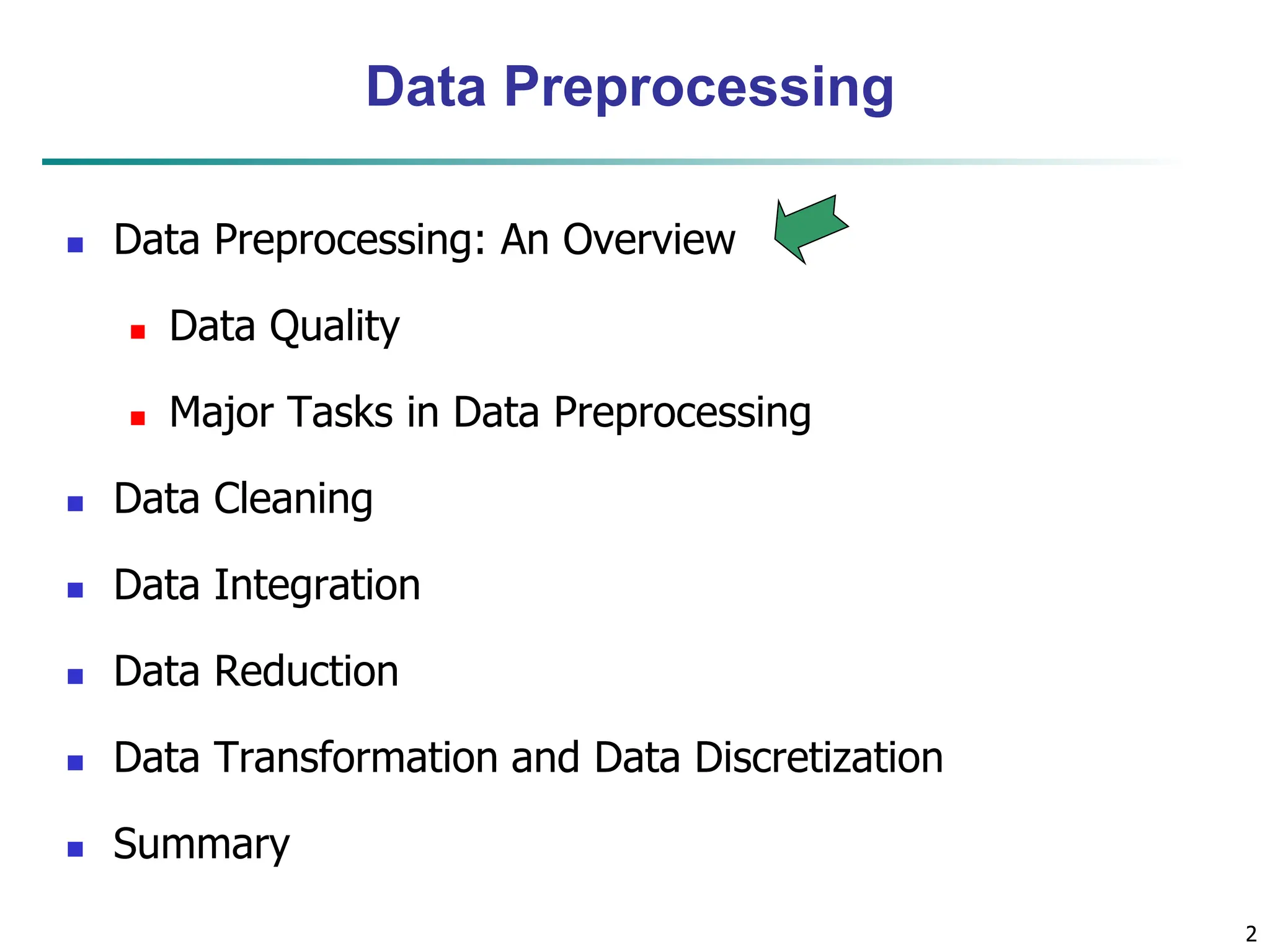 Data Preprocessing

- Data Preprocessing: An Overview
  - Data Quality
  - Major Tasks in Data Preprocessing
- Data Cleaning
- Data Integration
- Data Reduction
- Data Transformation and Data Discretization
- Summary

2